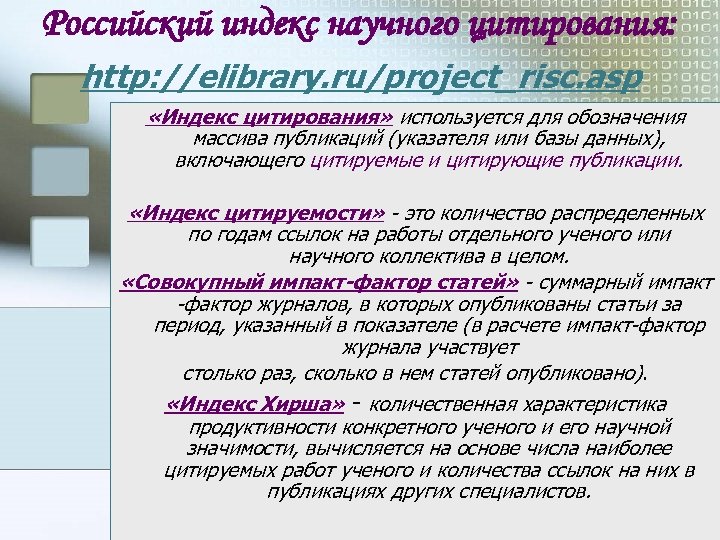 Российский индекс научного цитирования:
http://elibrary.ru/project_risc.asp

«Индекс цитирования» используется для обозначения массива публикаций (указателя или базы данных), включающего цитируемые и цитирующие публикации.

«Индекс цитируемости» - это количество распределенных по годам ссылок на работы отдельного ученого или научного коллектива в целом.

«Совокупный импакт-фактор статей» - суммарный импакт -фактор журналов, в которых опубликованы статьи за период, указанный в показателе (в расчете импакт-фактор журнала участвует
столько раз, сколько в нем статей опубликовано).

«Индекс Хирша» - количественная характеристика продуктивности конкретного ученого и его научной значимости, вычисляется на основе числа наиболее цитируемых работ ученого и количества ссылок на них в публикациях других специалистов.